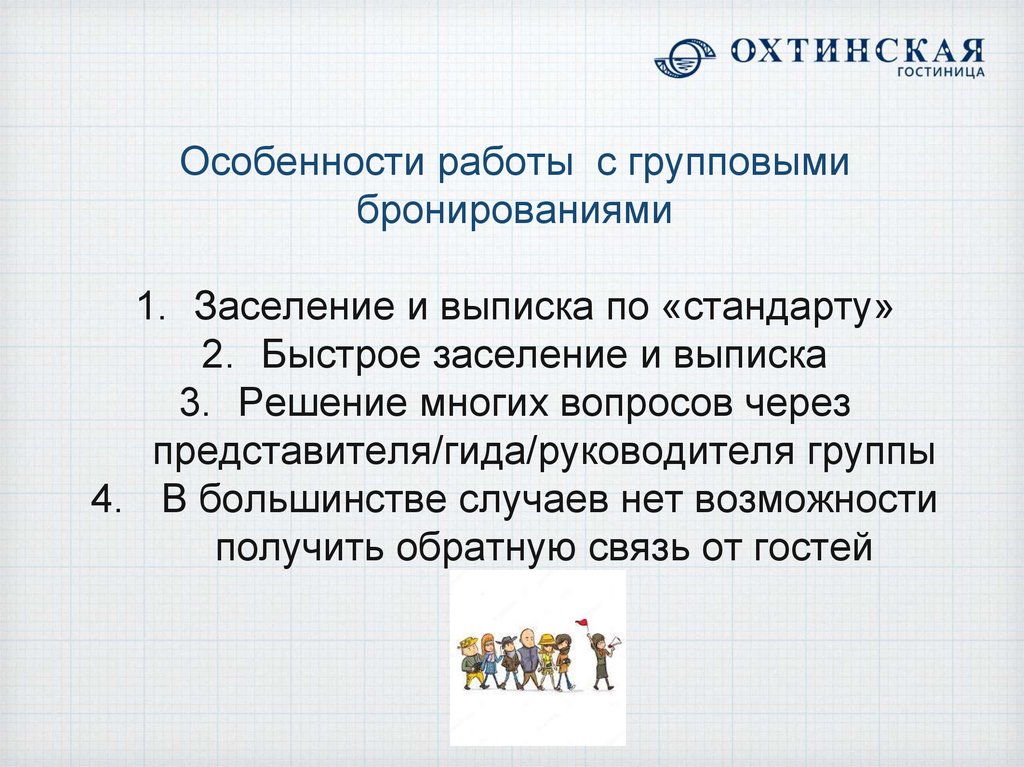 ОХТИНСКАЯ
ГОСТИНИЦА

Особенности работы с групповыми бронированиями

1. Заселение и выписка по «стандарту»
2. Быстрое заселение и выписка
3. Решение многих вопросов через представителя/гида/руководителя группы
4. В большинстве случаев нет возможности получить обратную связь от гостей